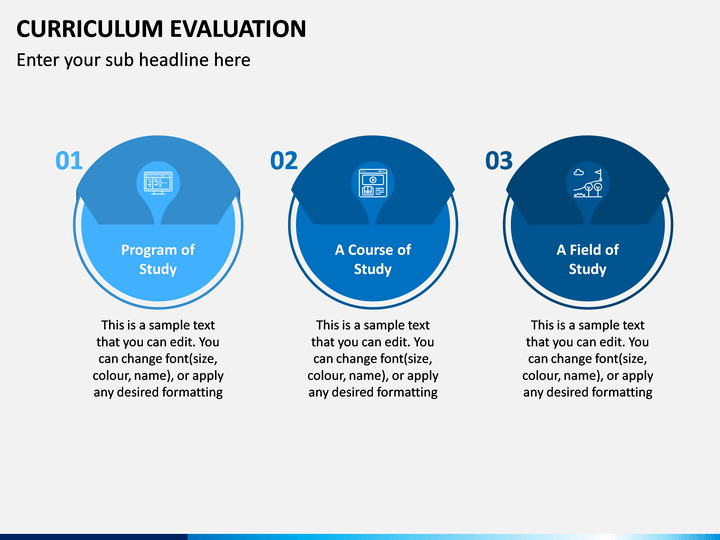 CURRICULUM EVALUATION

Enter your sub headline here

01

Program of Study

This is a sample text that you can edit. You can change font(size, colour, name), or apply any desired formatting

02

A Course of Study

This is a sample text that you can edit. You can change font(size, colour, name), or apply any desired formatting

03

A Field of Study

This is a sample text that you can edit. You can change font(size, colour, name), or apply any desired formatting